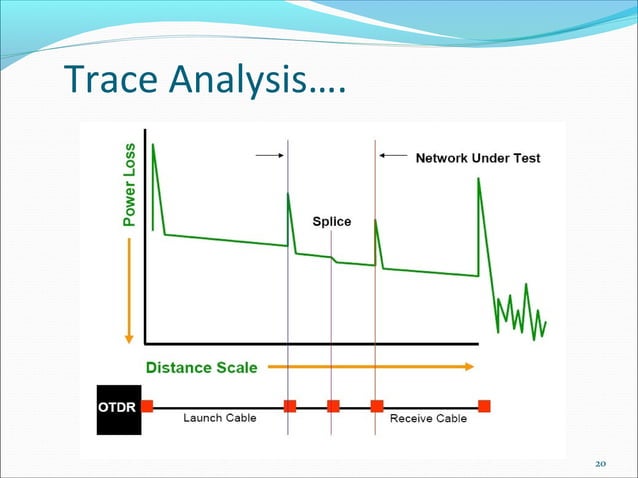 Trace Analysis….

Power Loss

Network Under Test

Splice

Distance Scale

OTDR

Launch Cable

Receive Cable

20